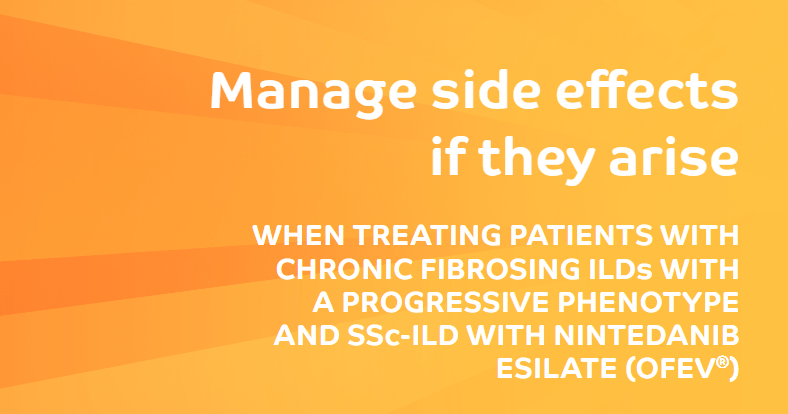 Manage side effects if they arise

WHEN TREATING PATIENTS WITH CHRONIC FIBROSING ILDs WITH A PROGRESSIVE PHENOTYPE AND SSc-ILD WITH NINTEDANIB ESILATE (OFEV®)